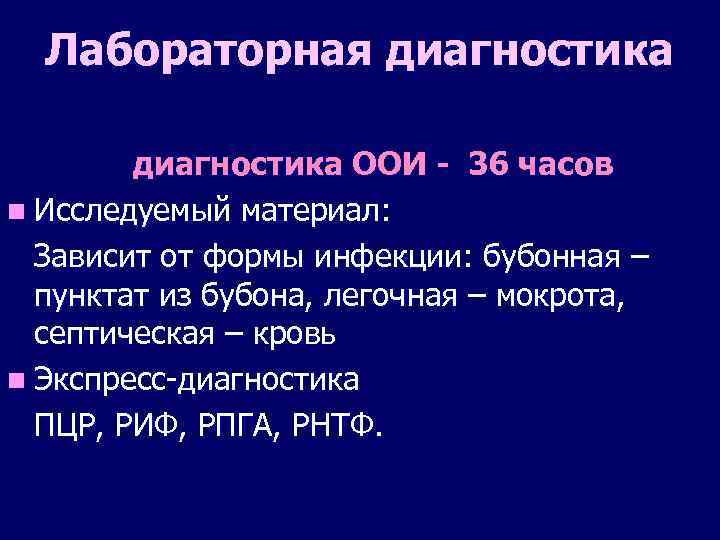 Лабораторная диагностика

диагностика ООИ - 36 часов

Исследуемый материал:

Зависит от формы инфекции: бубонная – пунктат из бубона, легочная – мокрота, септическая – кровь

Экспресс-диагностика

ПЦР, РИФ, РПГА, РНТФ.